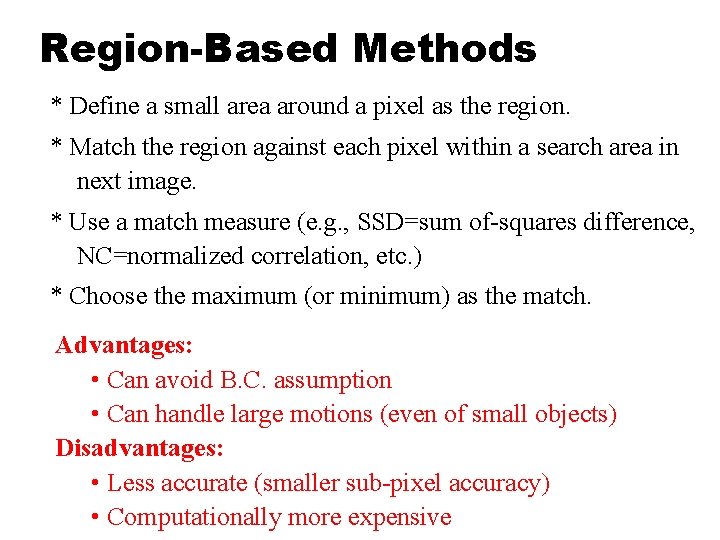 Region-Based Methods

* Define a small area around a pixel as the region.

* Match the region against each pixel within a search area in next image.

* Use a match measure (e.g., SSD=sum of-squares difference, NC=normalized correlation, etc.)

* Choose the maximum (or minimum) as the match.

Advantages:
• Can avoid B.C. assumption
• Can handle large motions (even of small objects)

Disadvantages:
• Less accurate (smaller sub-pixel accuracy)
• Computationally more expensive